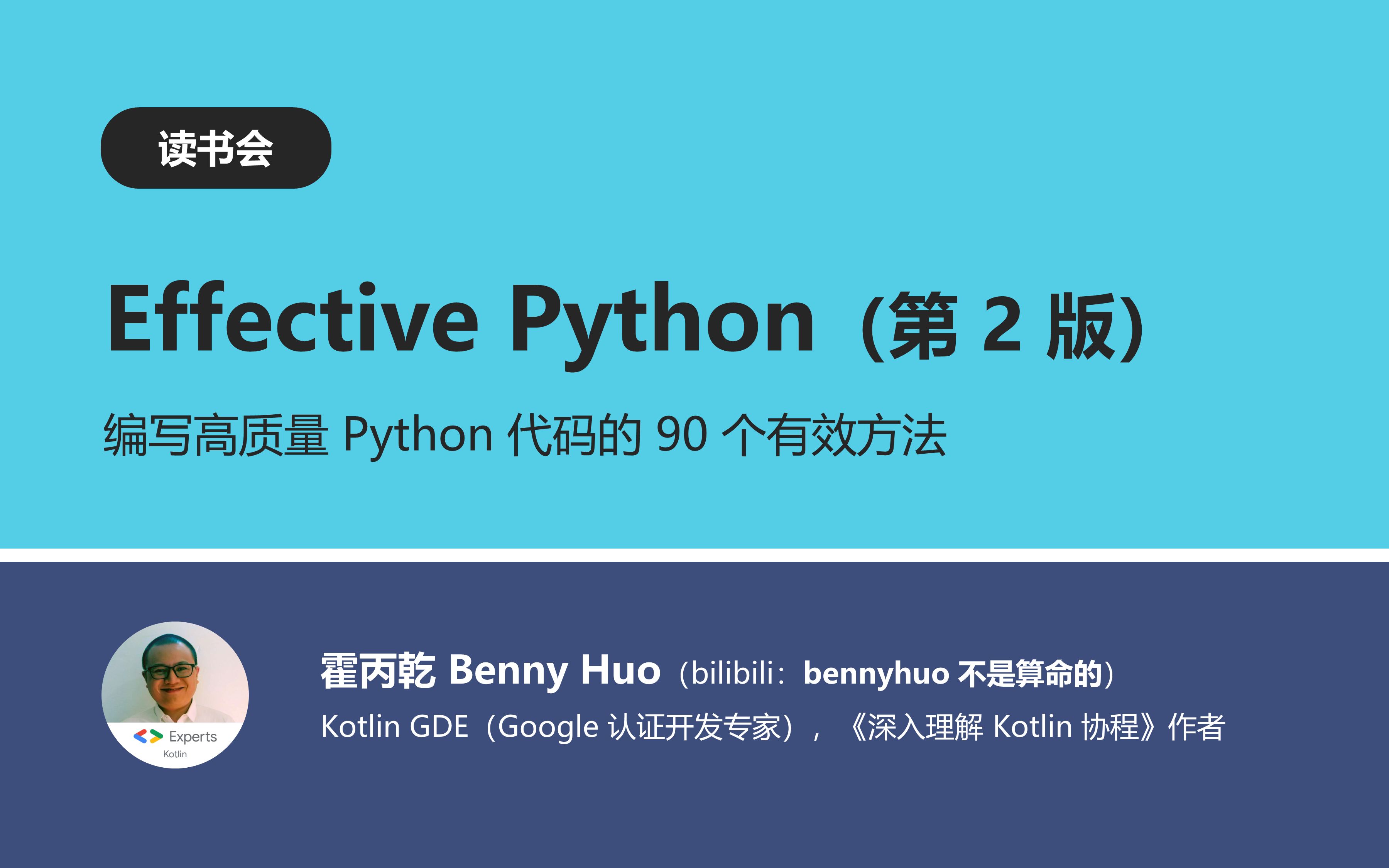 读书会

Effective Python（第 2 版）

编写高质量 Python 代码的 90 个有效方法

Experts
Kotlin

霍丙乾 Benny Huo（bilibili：bennyhuo 不是算命的）

Kotlin GDE（Google 认证开发专家），《深入理解 Kotlin 协程》作者